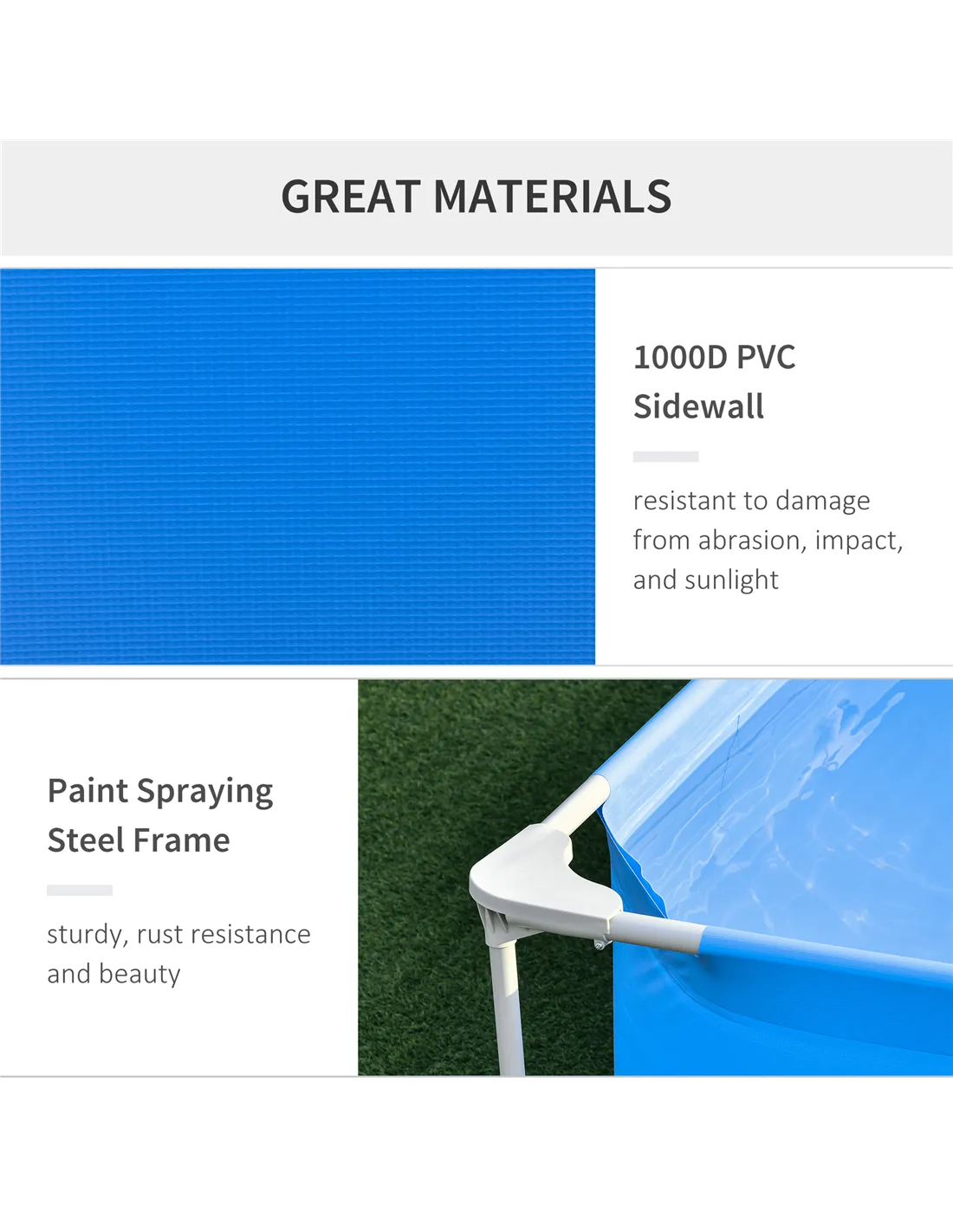 GREAT MATERIALS

1000D PVC Sidewall

resistant to damage from abrasion, impact, and sunlight

Paint Spraying Steel Frame

sturdy, rust resistance and beauty